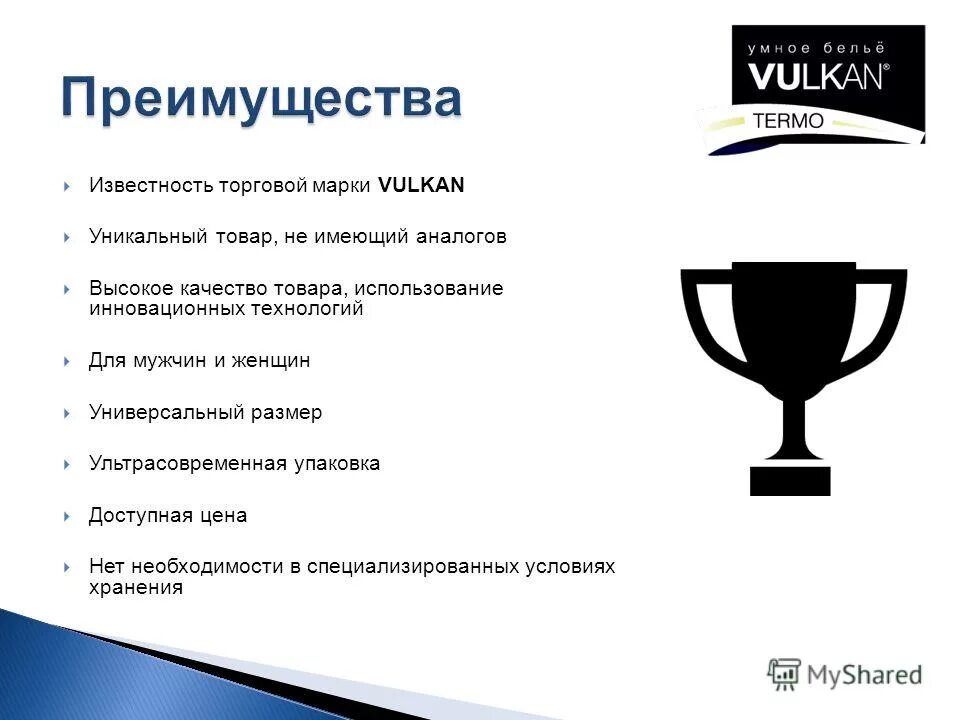 Преимущества

умное бельё
VULKAN®
TERMO

Известность торговой марки **VULKAN**

Уникальный товар, не имеющий аналогов

Высокое качество товара, использование инновационных технологий

Для мужчин и женщин

Универсальный размер

Ультрасовременная упаковка

Доступная цена

Нет необходимости в специализированных условиях хранения

MyShared